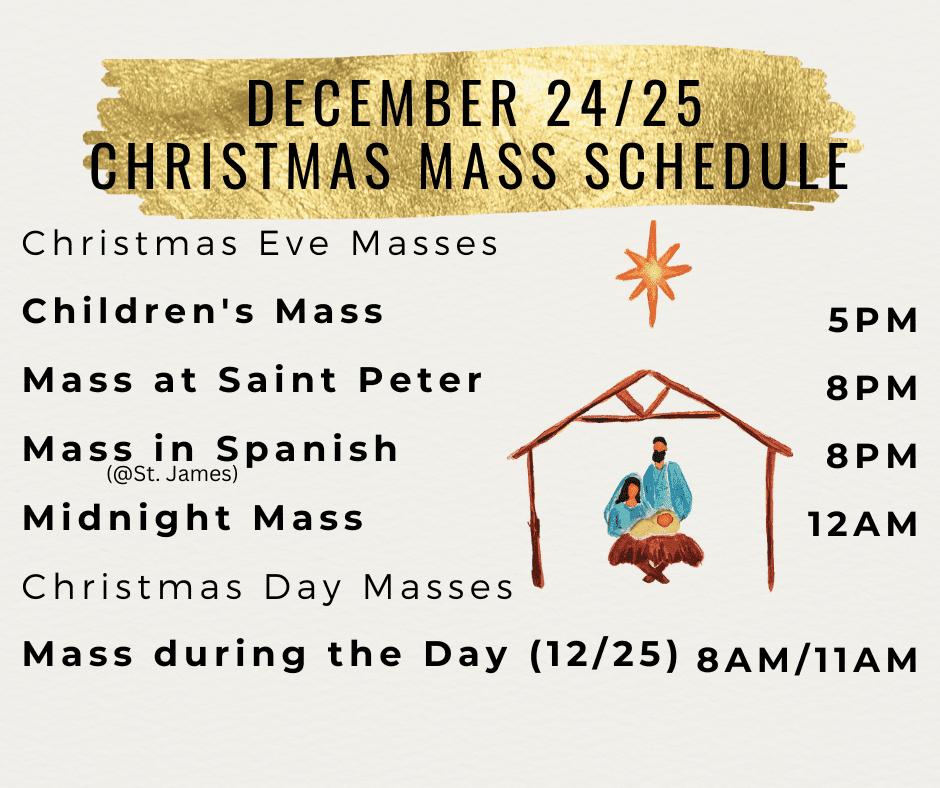 DECEMBER 24/25
CHRISTMAS MASS SCHEDULE

Christmas Eve Masses

Children's Mass 5PM

Mass at Saint Peter 8PM

Mass in Spanish 8PM
(@St. James)

Midnight Mass 12AM

Christmas Day Masses

Mass during the Day (12/25) 8AM/11AM